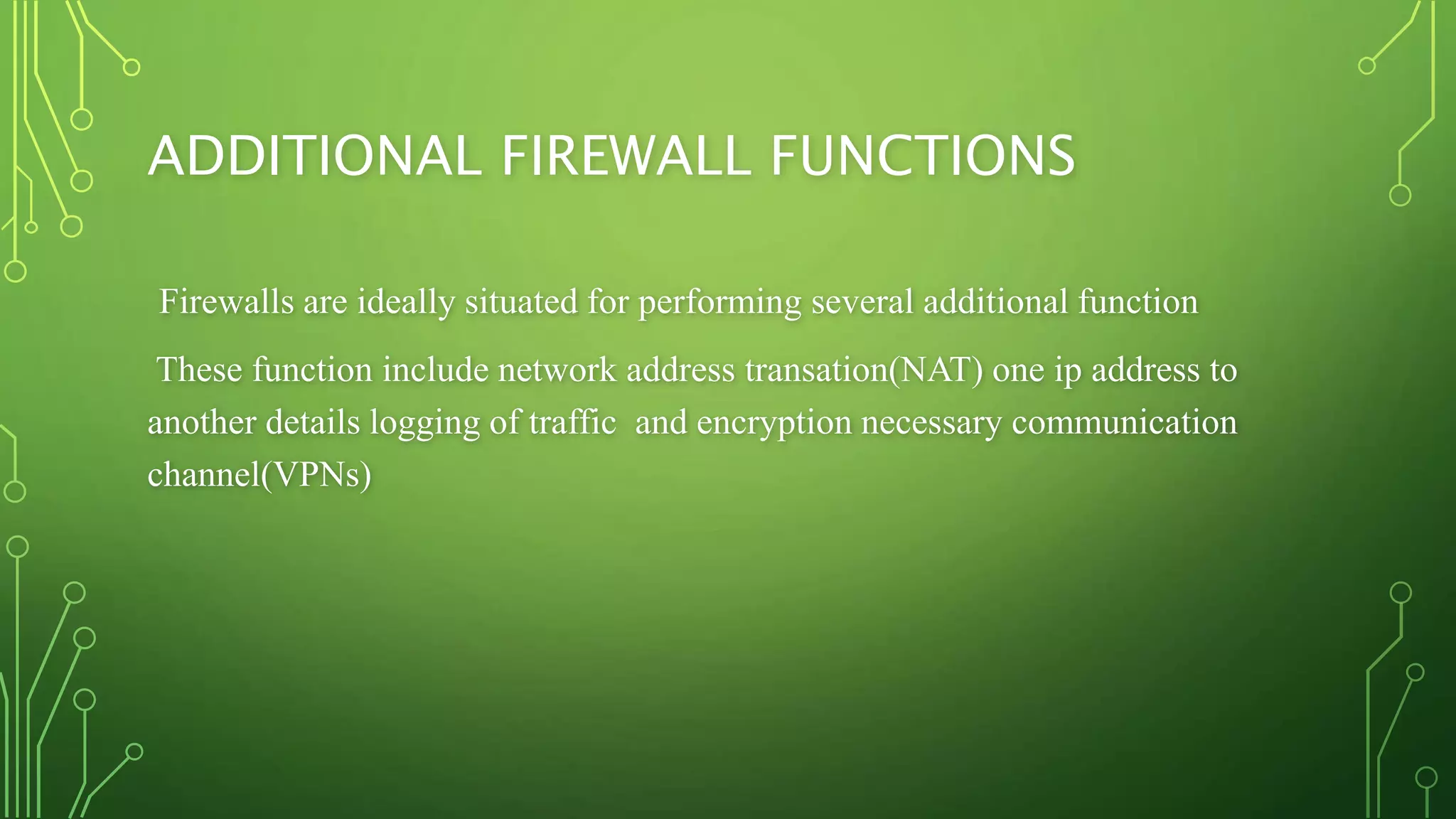 ADDITIONAL FIREWALL FUNCTIONS

Firewalls are ideally situated for performing several additional function

These function include network address transation(NAT) one ip address to another details logging of traffic and encryption necessary communication channel(VPNs)